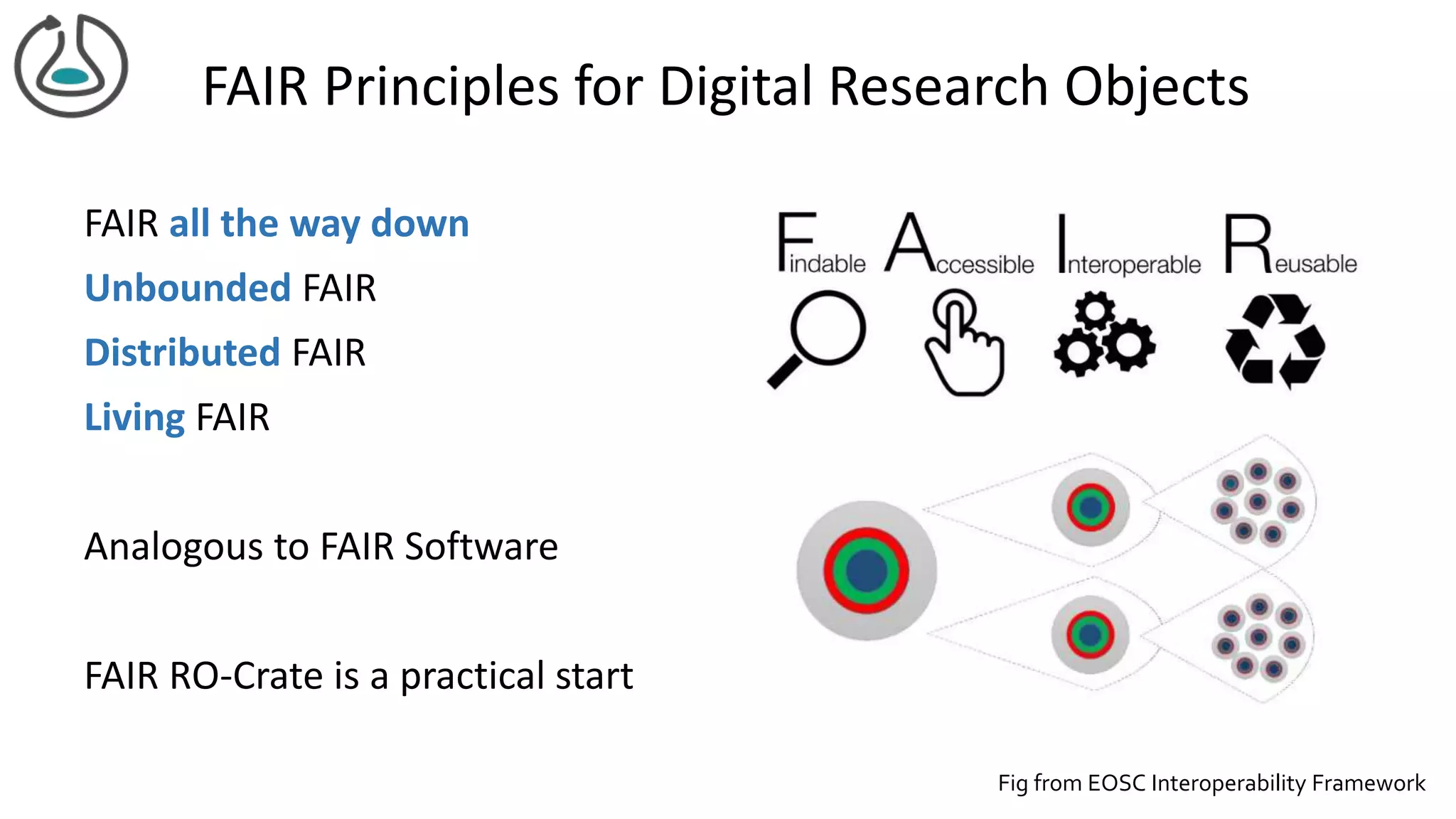 FAIR Principles for Digital Research Objects

FAIR all the way down

Unbounded FAIR

Distributed FAIR

Living FAIR

Analogous to FAIR Software

FAIR RO-Crate is a practical start

Findable Accessible Interoperable Reusable

Fig from EOSC Interoperability Framework